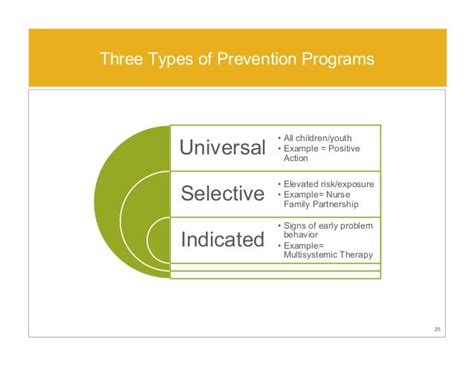 Three Types of Prevention Programs

Universal
• All children/youth
• Example = Positive Action

Selective
• Elevated risk/exposure
• Example= Nurse Family Partnership

Indicated
• Signs of early problem behavior
• Example= Multisystemic Therapy

25